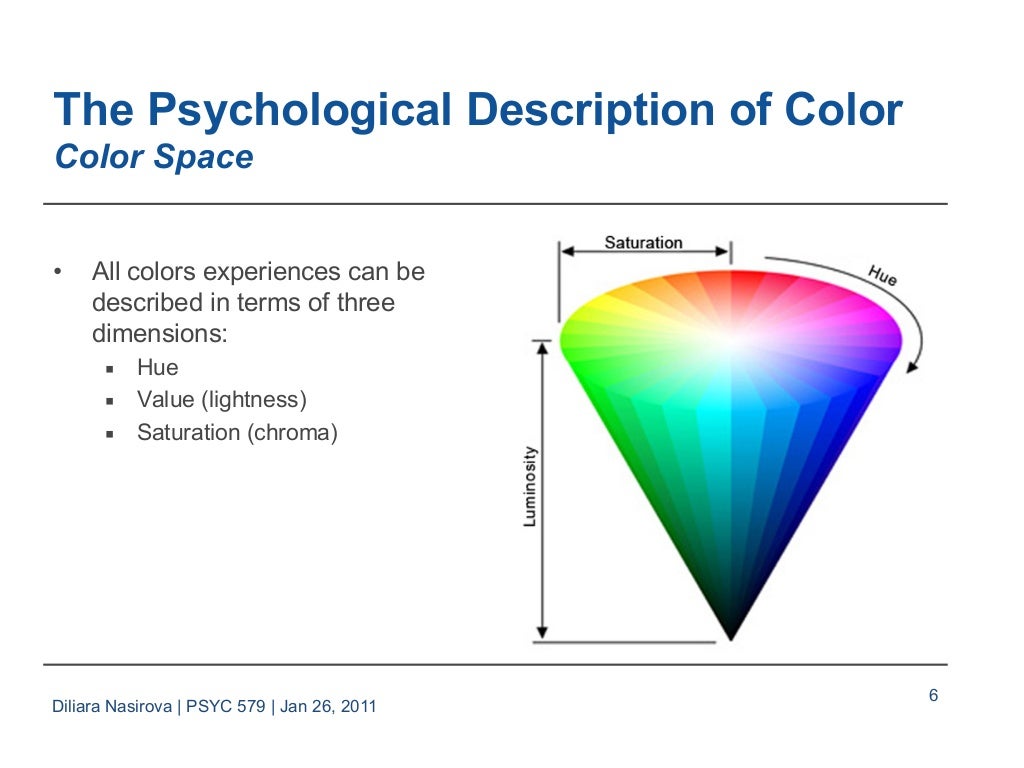 The Psychological Description of Color
Color Space

• All colors experiences can be described in terms of three dimensions:
▪ Hue
▪ Value (lightness)
▪ Saturation (chroma)

Saturation

Hue

Luminosity

Diliara Nasirova | PSYC 579 | Jan 26, 2011

6